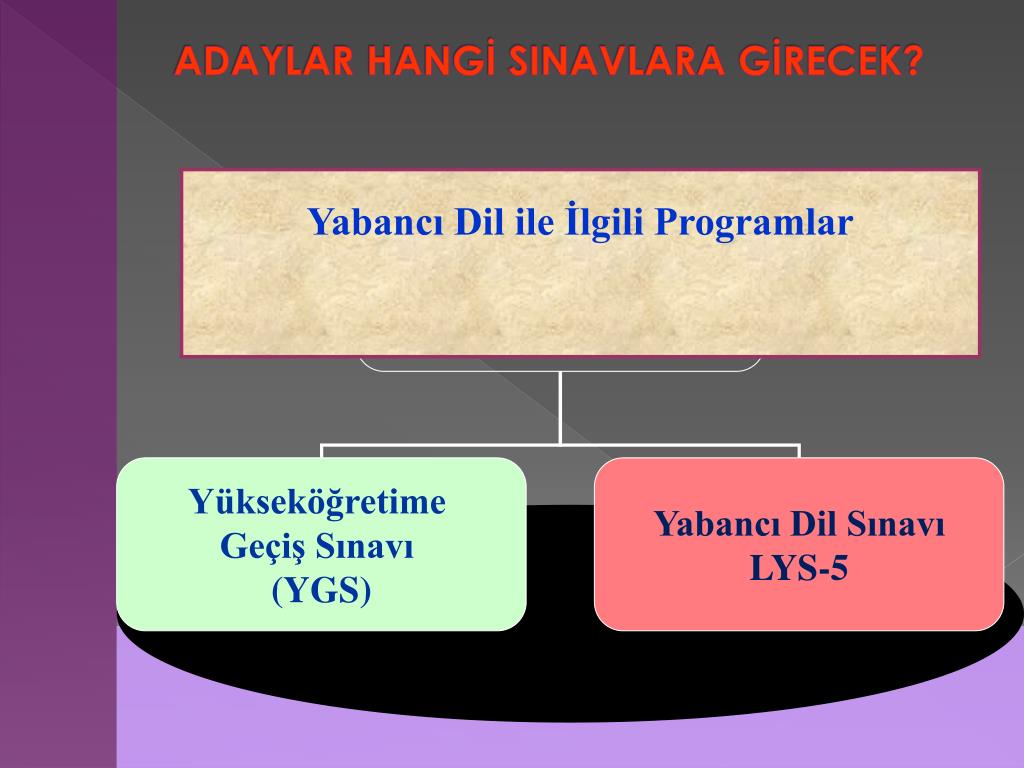 ADAYLAR HANGİ SINAVLARA GİRECEK?

Yabancı Dil ile İlgili Programlar

Yükseköğretime Geçiş Sınavı (YGS)

Yabancı Dil Sınavı LYS-5